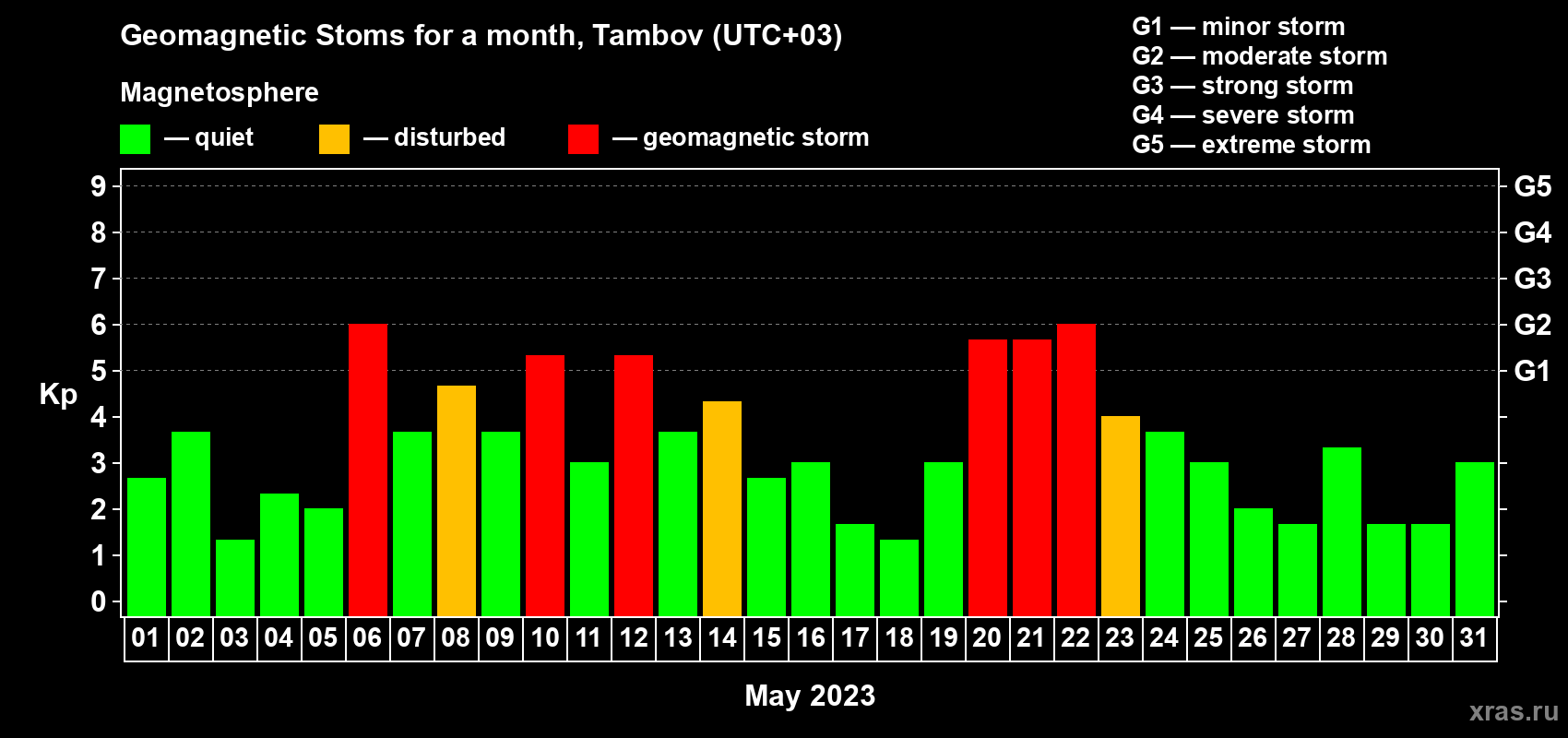 Geomagnetic Stoms for a month, Tambov (UTC+03)

Magnetosphere

— quiet — disturbed — geomagnetic storm

G1 — minor storm
G2 — moderate storm
G3 — strong storm
G4 — severe storm
G5 — extreme storm

Kp

9
8
7
6
5
4
3
2
1
0

G5
G4
G3
G2
G1

01 02 03 04 05 06 07 08 09 10 11 12 13 14 15 16 17 18 19 20 21 22 23 24 25 26 27 28 29 30 31

May 2023

xras.ru